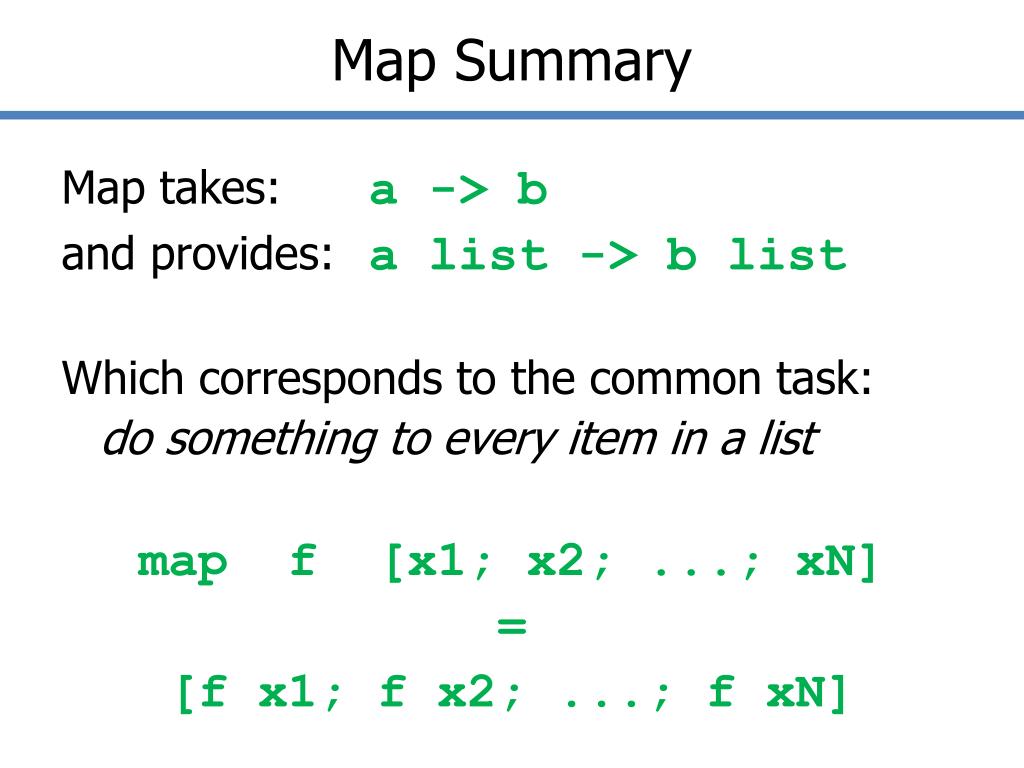 Map Summary

Map takes: a -> b
and provides: a list -> b list

Which corresponds to the common task:
do something to every item in a list

map f [x1; x2; ...; xN]
=
[f x1; f x2; ...; f xN]